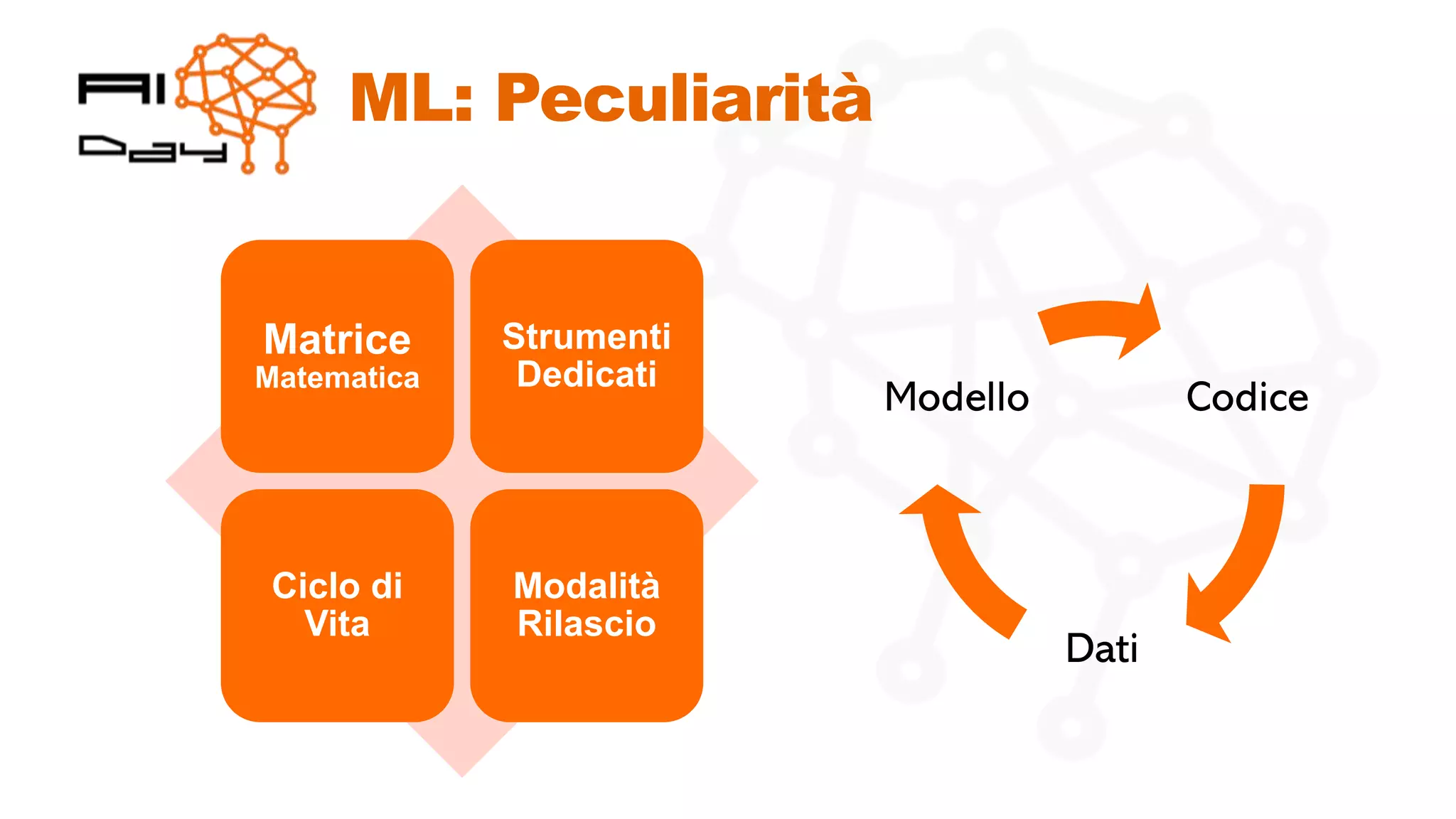 AI Day

ML: Peculiarità

Matrice
Matematica

Strumenti
Dedicati

Ciclo di
Vita

Modalità
Rilascio

Modello

Codice

Dati